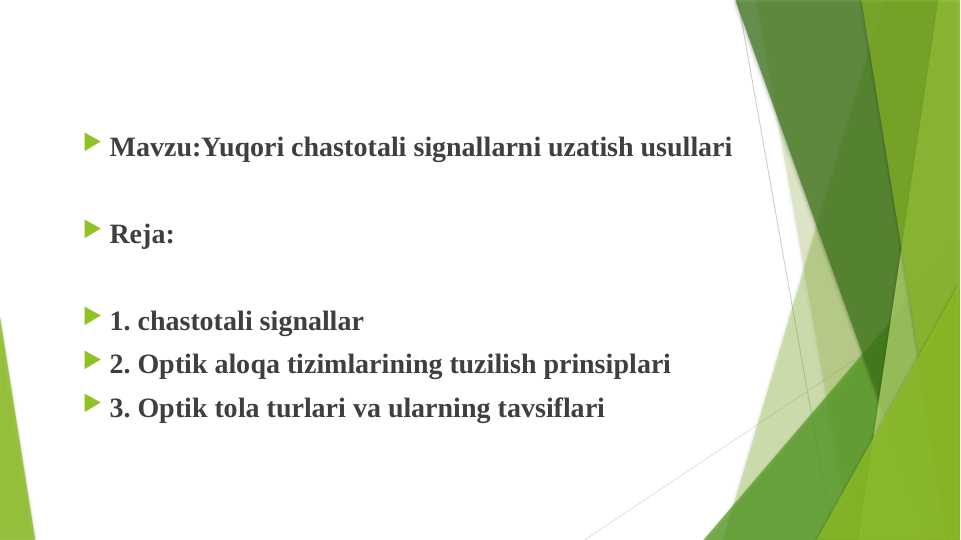 Mavzu:Yuqori chastotali signallarni uzatish usullari

Reja:

1. chastotali signallar
2. Optik aloqa tizimlarining tuzilish prinsiplari
3. Optik tola turlari va ularning tavsiflari